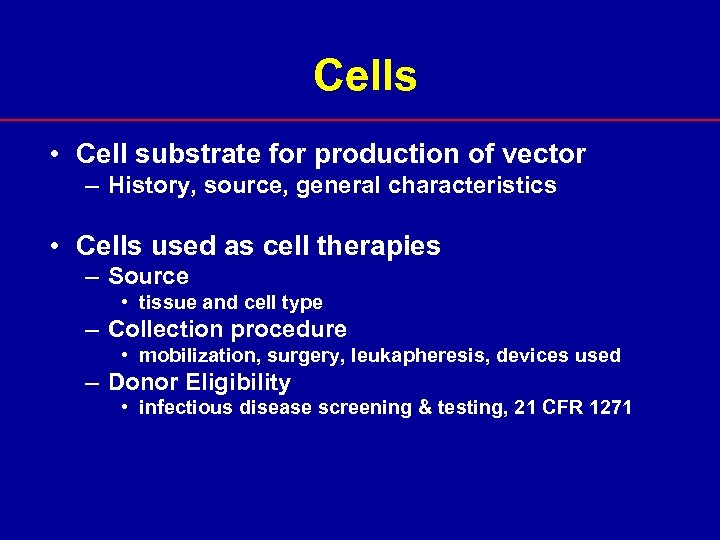 Cells

• Cell substrate for production of vector
– History, source, general characteristics

• Cells used as cell therapies
– Source
• tissue and cell type
– Collection procedure
• mobilization, surgery, leukapheresis, devices used
– Donor Eligibility
• infectious disease screening & testing, 21 CFR 1271